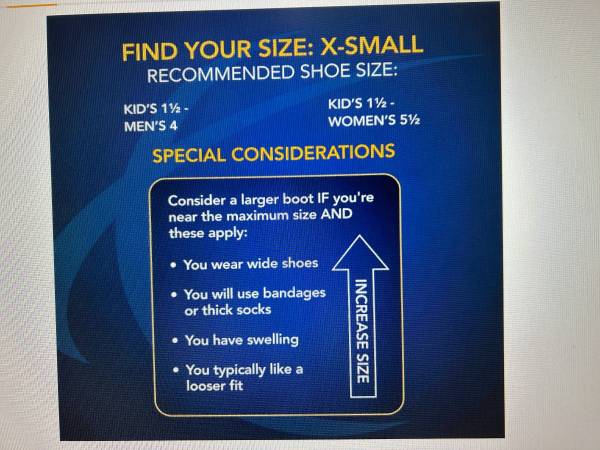 FIND YOUR SIZE: X-SMALL
RECOMMENDED SHOE SIZE:

KID'S 1½ - MEN'S 4

KID'S 1½ - WOMEN'S 5½

SPECIAL CONSIDERATIONS

Consider a larger boot IF you're near the maximum size AND these apply:

• You wear wide shoes
• You will use bandages or thick socks
• You have swelling
• You typically like a looser fit

INCREASE SIZE